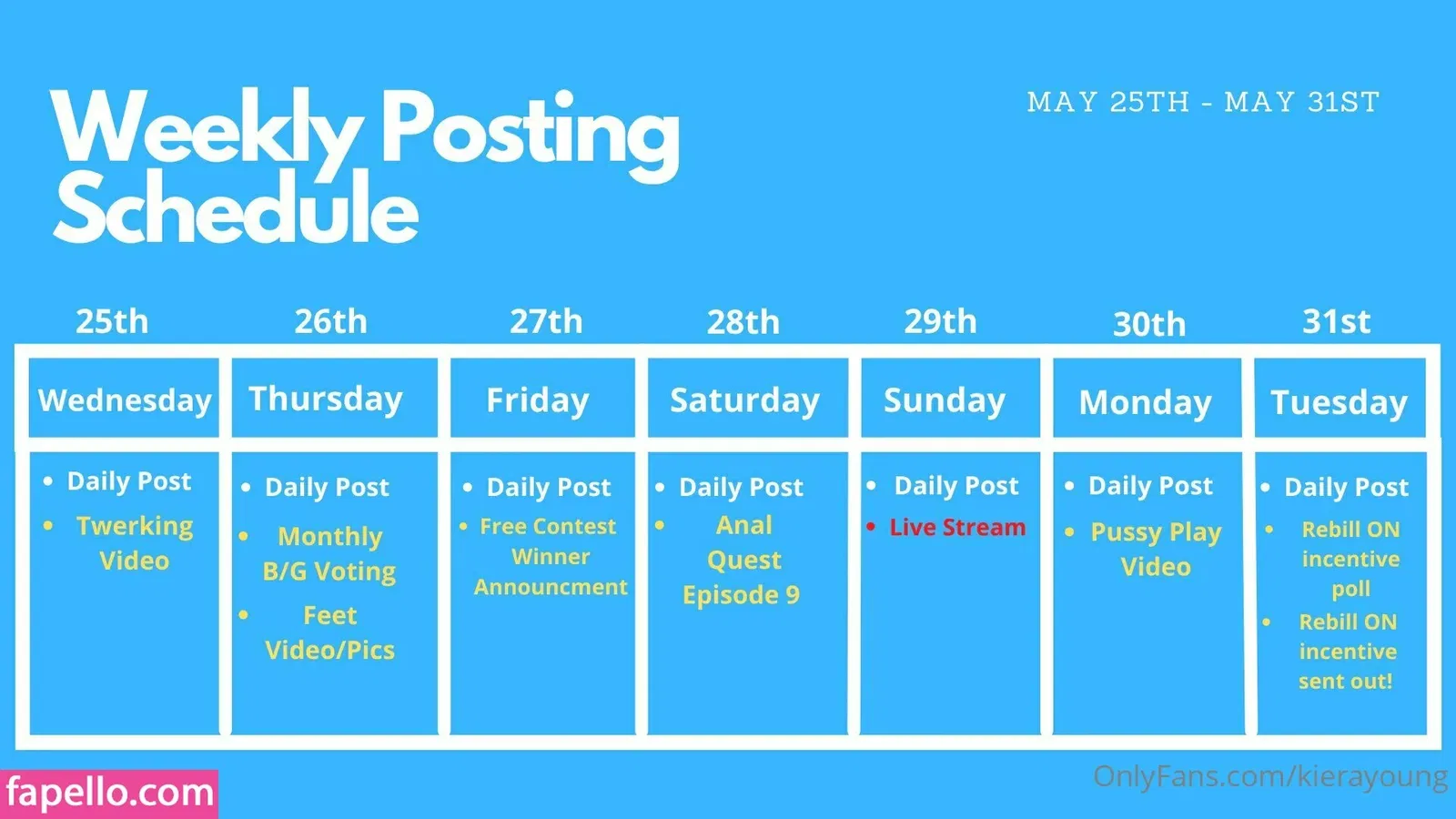 Weekly Posting Schedule

MAY 25TH - MAY 31ST

| 25th | 26th | 27th | 28th | 29th | 30th | 31st |
|---|---|---|---|---|---|---|
| Wednesday | Thursday | Friday | Saturday | Sunday | Monday | Tuesday |
| • Daily Post • Twerking Video | • Daily Post • Monthly B/G Voting • Feet Video/Pics | • Daily Post • Free Contest Winner Announcment | • Daily Post • Anal Quest Episode 9 | • Daily Post • Live Stream | • Daily Post • Pussy Play Video | • Daily Post • Rebill ON incentive poll • Rebill ON incentive sent out! |

fapello.com

OnlyFans.com/kierayoung